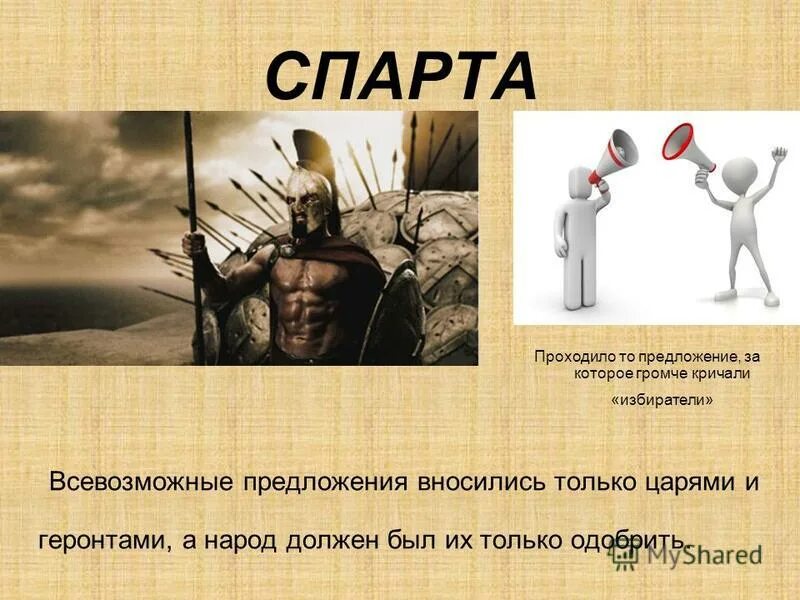 СПАРТА

Проходило то предложение, за которое громче кричали «избиратели»

Всевозможные предложения вносились только царями и геронтами, а народ должен был их только одобрить.

MyShared